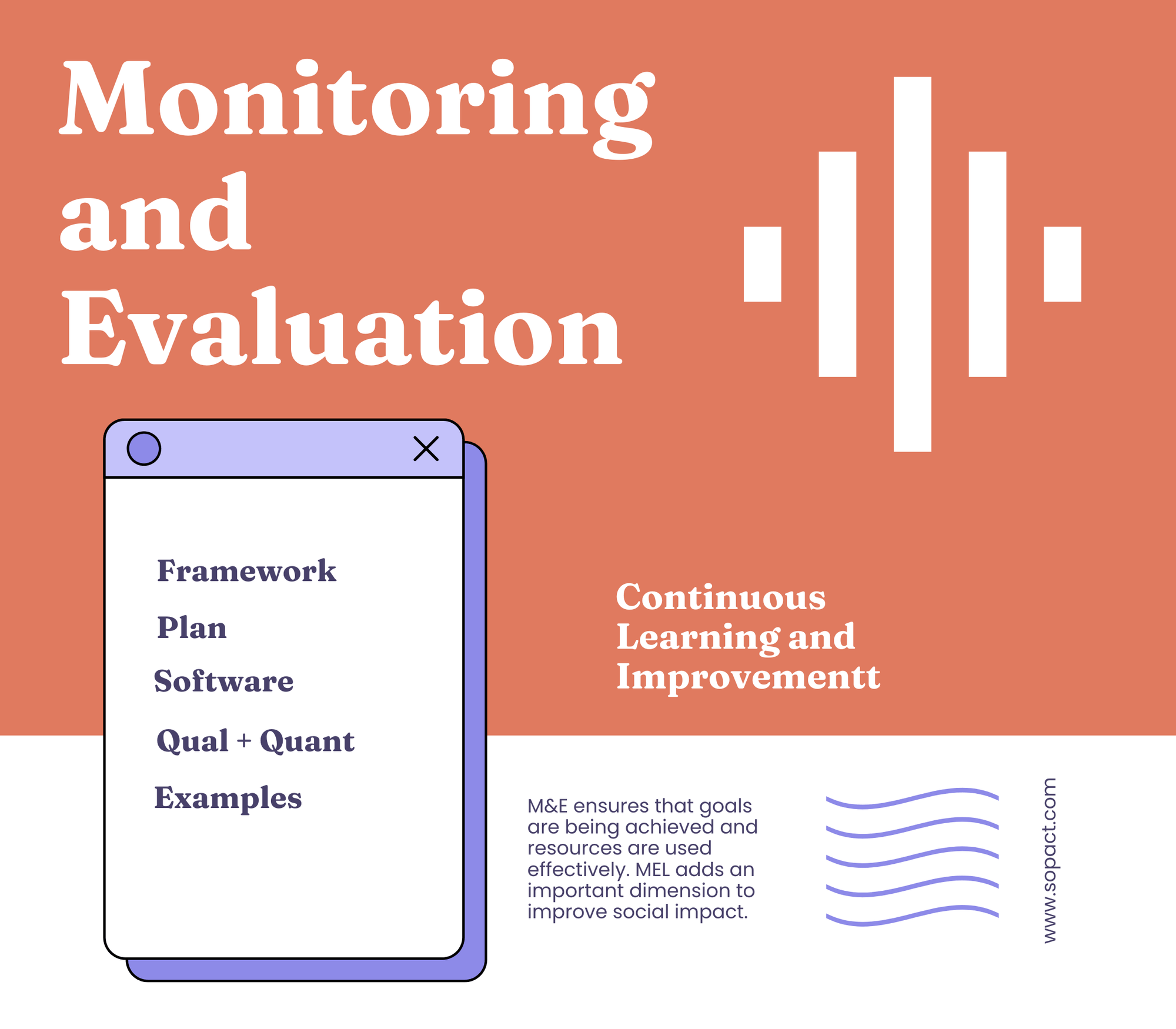 Monitoring and Evaluation

Framework

Plan

Software

Qual + Quant

Examples

Continuous Learning and Improvementt

M&E ensures that goals are being achieved and resources are used effectively. MEL adds an important dimension to improve social impact.

www.sopact.com